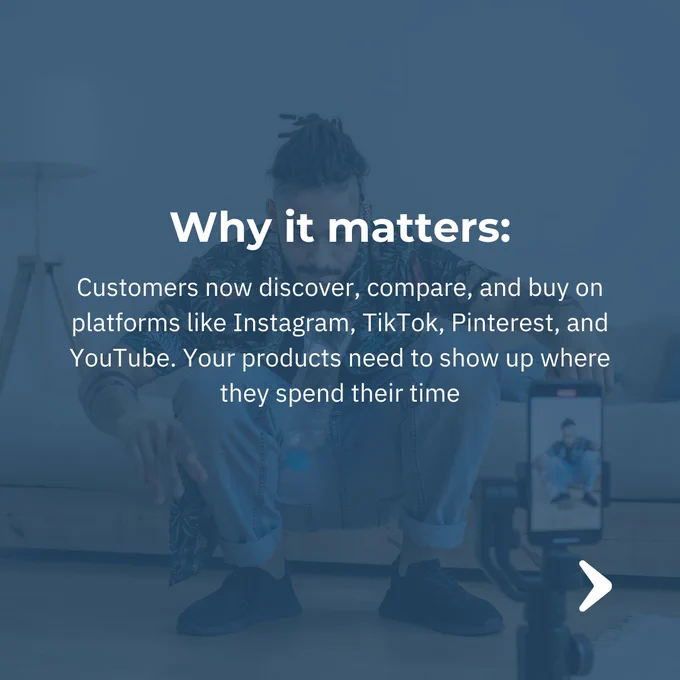 Why it matters:

Customers now discover, compare, and buy on platforms like Instagram, TikTok, Pinterest, and YouTube. Your products need to show up where they spend their time